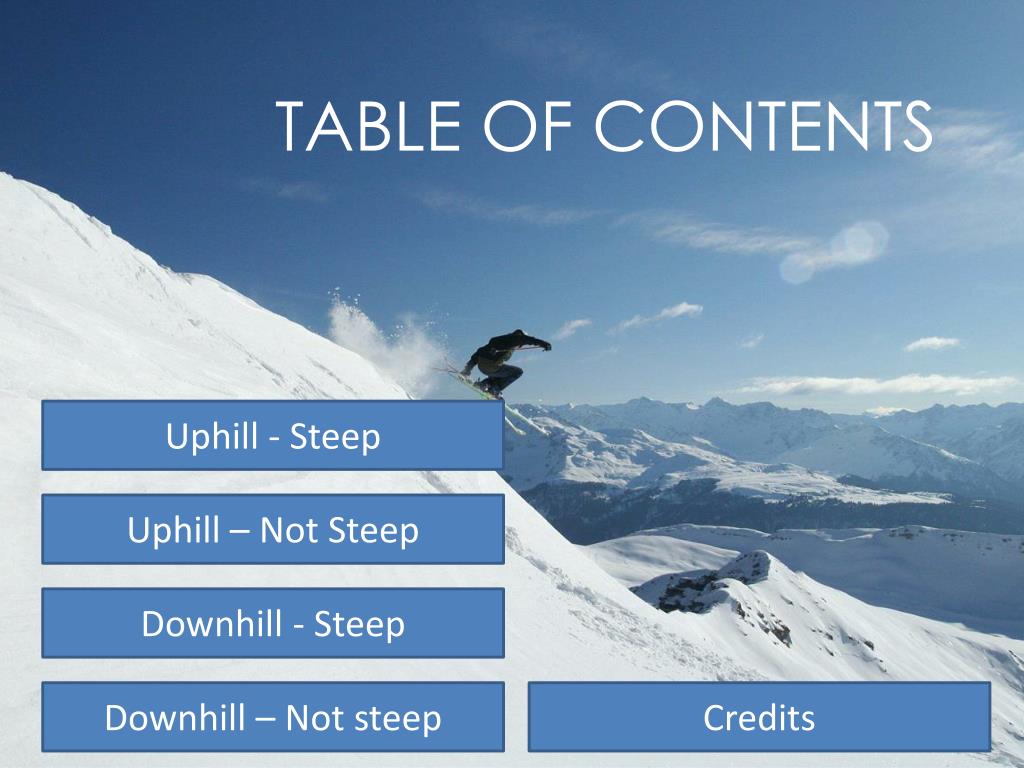 TABLE OF CONTENTS

Uphill - Steep

Uphill – Not Steep

Downhill - Steep

Downhill – Not steep

Credits